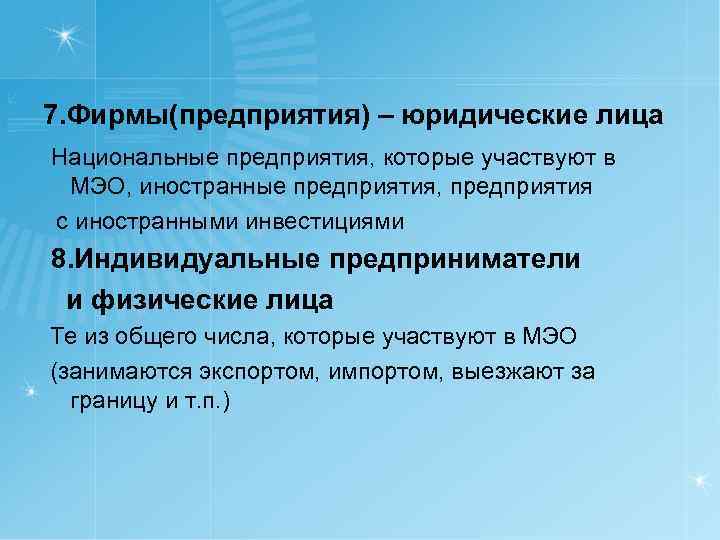 7.Фирмы(предприятия) – юридические лица

Национальные предприятия, которые участвуют в МЭО, иностранные предприятия, предприятия с иностранными инвестициями

8.Индивидуальные предприниматели и физические лица

Те из общего числа, которые участвуют в МЭО (занимаются экспортом, импортом, выезжают за границу и т.п.)